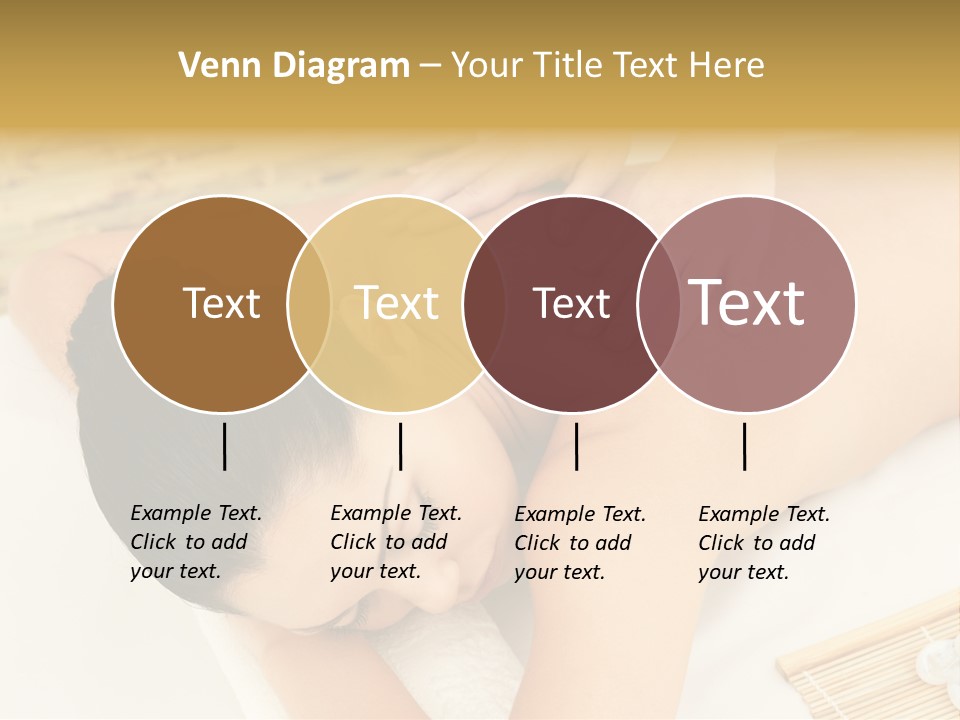 Venn Diagram – Your Title Text Here

Text

Text

Text

Text

Example Text. Click to add your text.

Example Text. Click to add your text.

Example Text. Click to add your text.

Example Text. Click to add your text.